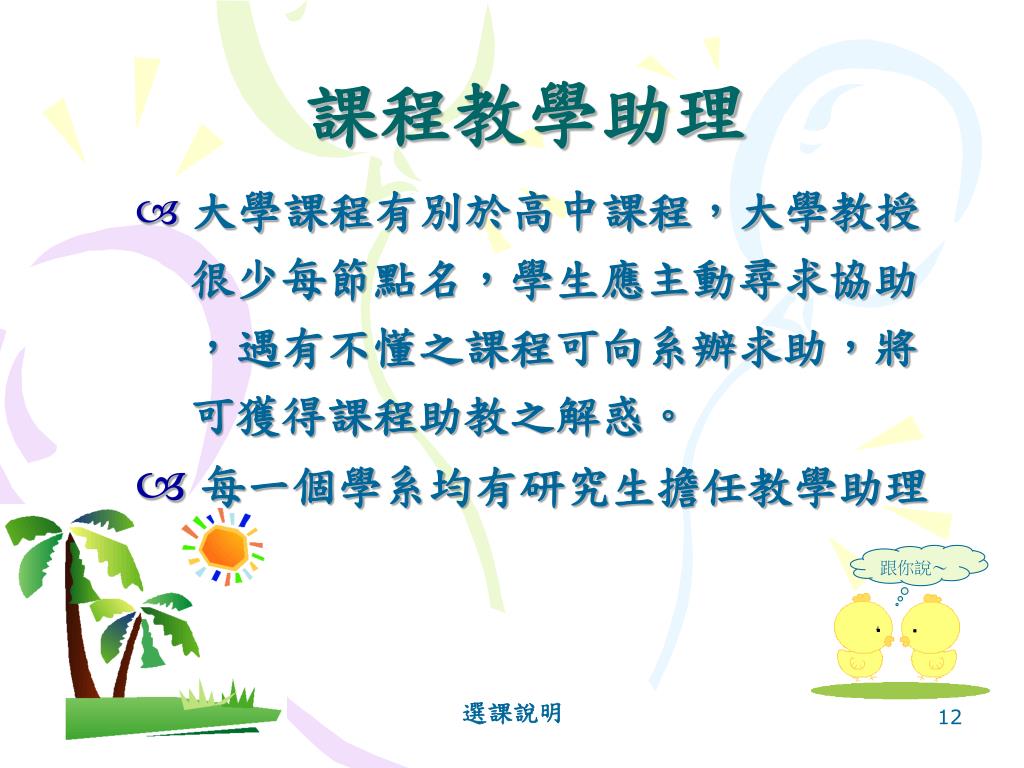 課程教學助理

大學課程有別於高中課程，大學教授很少每節點名，學生應主動尋求協助，遇有不懂之課程可向系辦求助，將可獲得課程助教之解惑。

每一個學系均有研究生擔任教學助理

跟你說~

選課說明

12